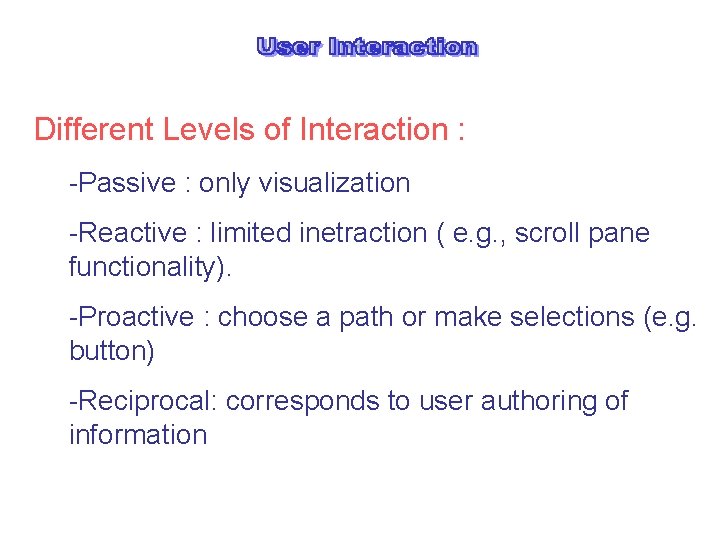 User Interaction

Different Levels of Interaction :

-Passive : only visualization

-Reactive : limited inetraction ( e.g., scroll pane functionality).

-Proactive : choose a path or make selections (e.g. button)

-Reciprocal: corresponds to user authoring of information